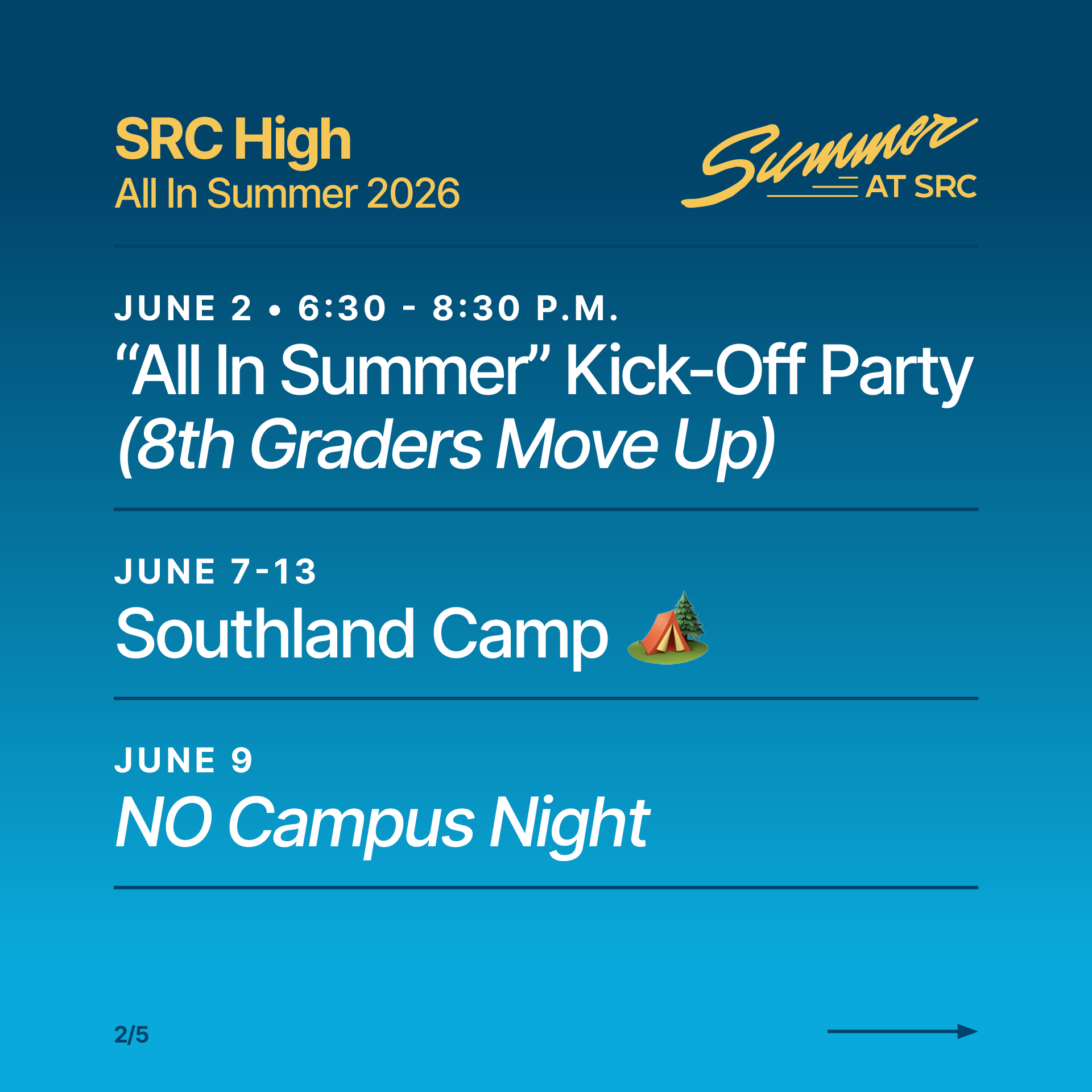 SRC High
All In Summer 2026

Summer AT SRC

JUNE 2 • 6:30 - 8:30 P.M.
“All In Summer” Kick-Off Party
(8th Graders Move Up)

JUNE 7-13
Southland Camp 🏕️

JUNE 9
NO Campus Night

2/5